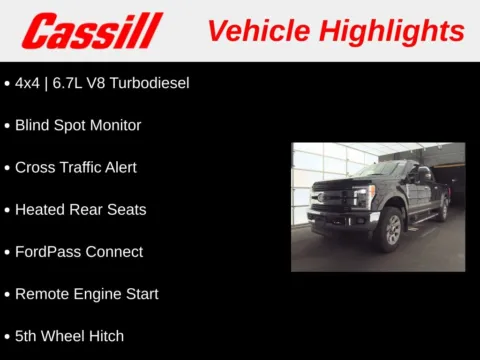 Cassill Vehicle Highlights

• 4x4 | 6.7L V8 Turbodiesel

• Blind Spot Monitor

• Cross Traffic Alert

• Heated Rear Seats

• FordPass Connect

• Remote Engine Start

• 5th Wheel Hitch